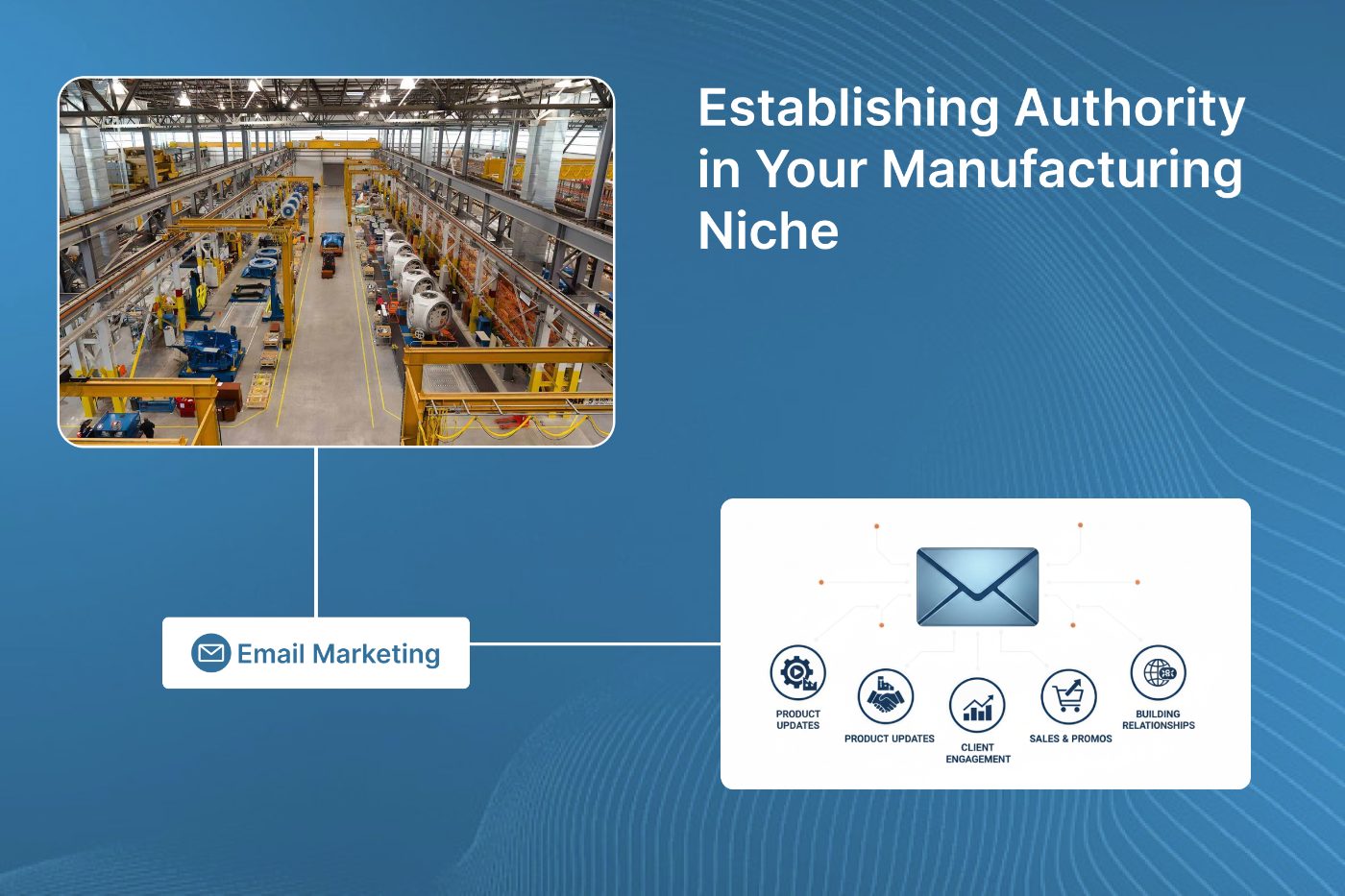 Establishing Authority in Your Manufacturing Niche

Email Marketing

PRODUCT UPDATES

PRODUCT UPDATES

CLIENT ENGAGEMENT

SALES & PROMOS

BUILDING RELATIONSHIPS